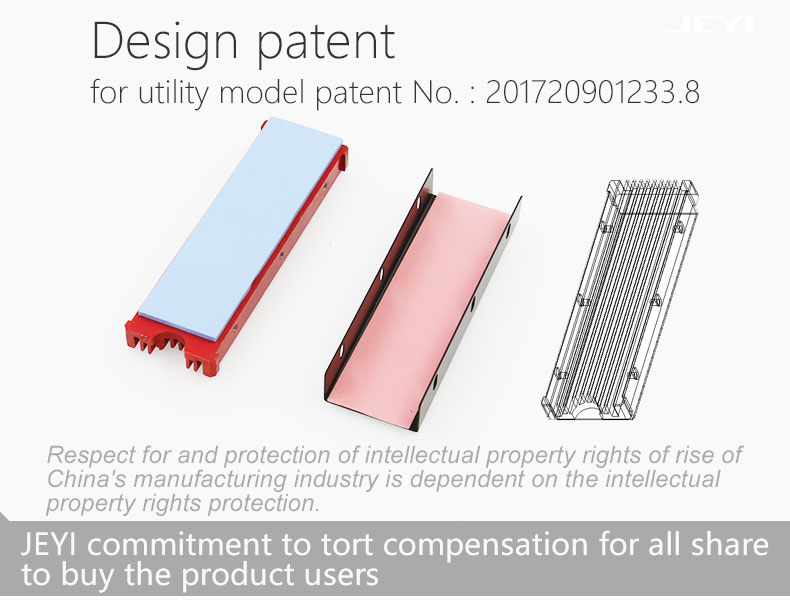 JEYI

Design patent

for utility model patent No. : 201720901233.8

Respect for and protection of intellectual property rights of rise of China's manufacturing industry is dependent on the intellectual property rights protection.

JEYI commitment to tort compensation for all share to buy the product users